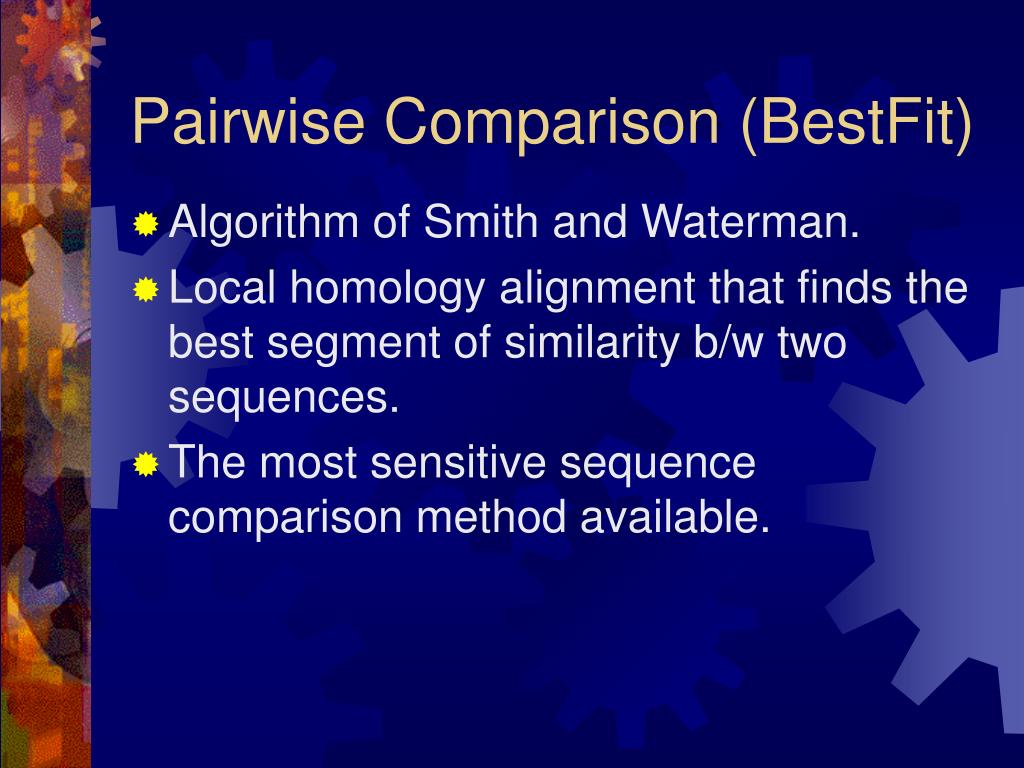 Pairwise Comparison (BestFit)

Algorithm of Smith and Waterman.

Local homology alignment that finds the best segment of similarity b/w two sequences.

The most sensitive sequence comparison method available.